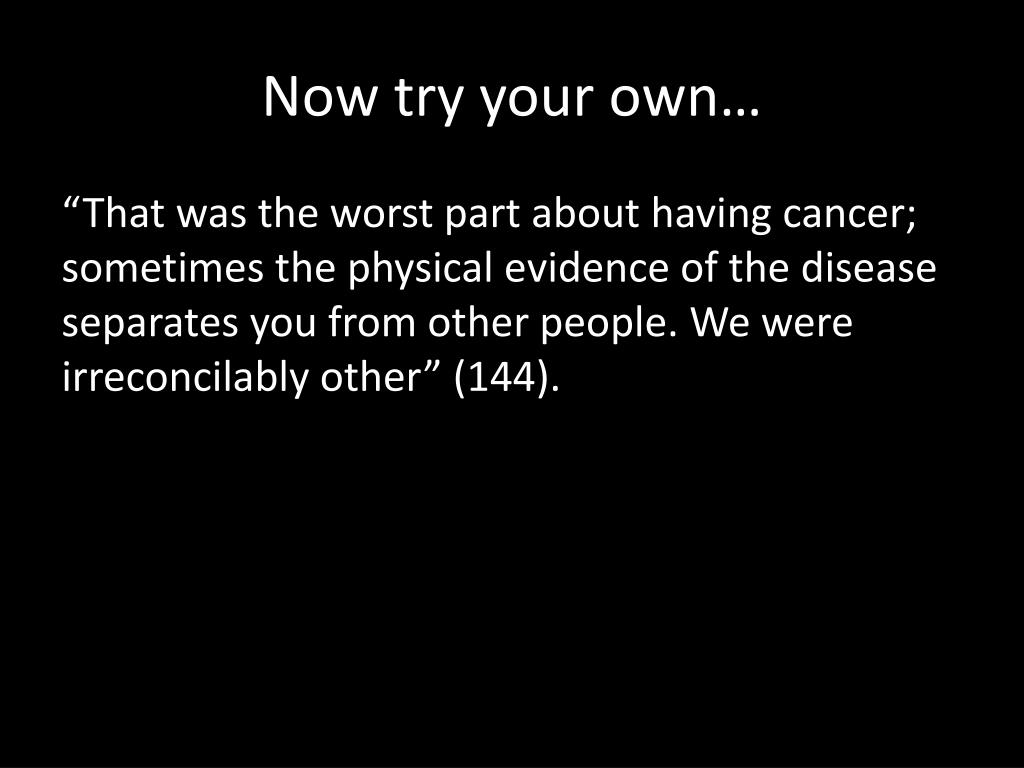 Now try your own…

“That was the worst part about having cancer; sometimes the physical evidence of the disease separates you from other people. We were irreconcilably other” (144).